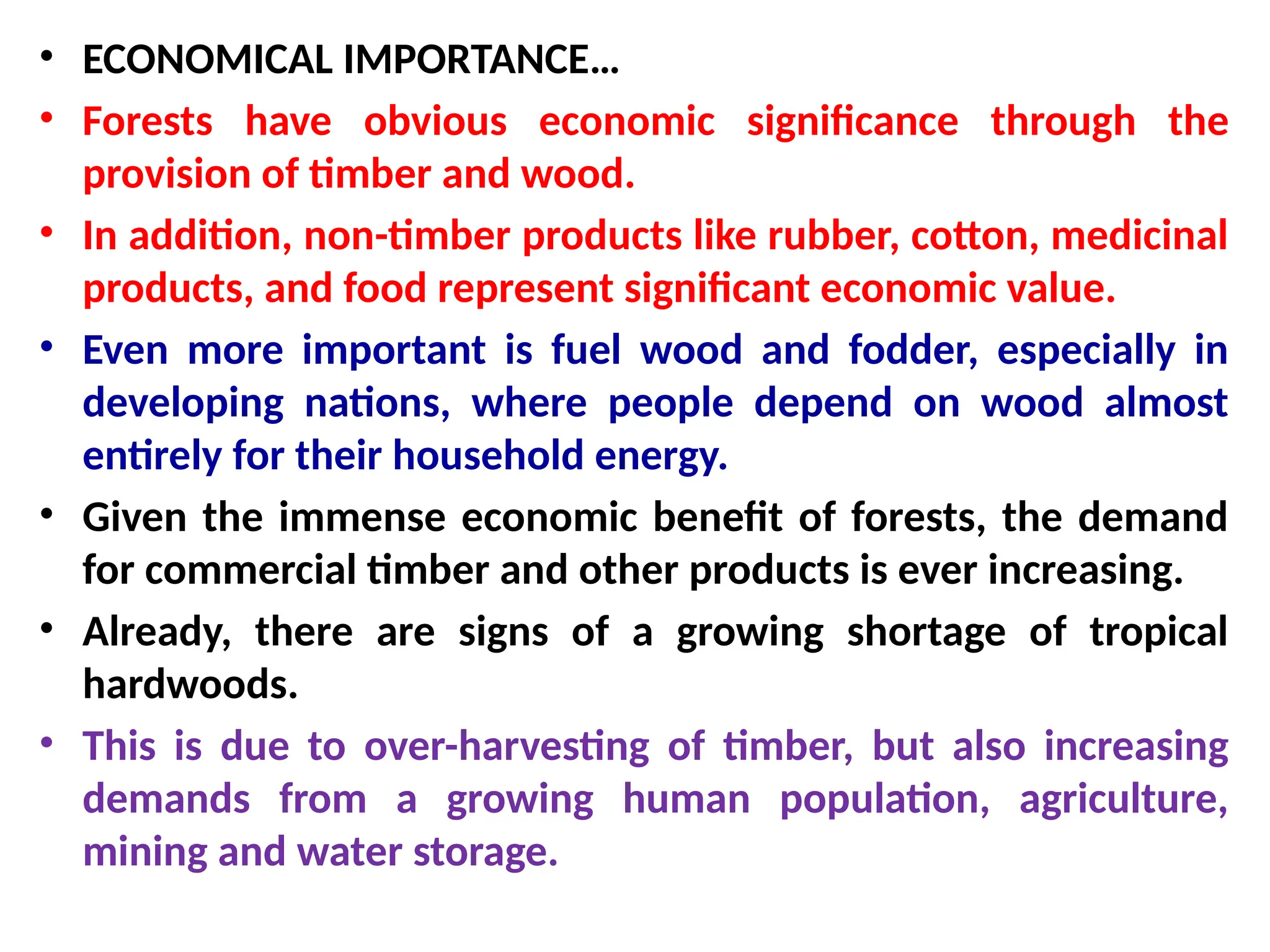 • ECONOMICAL IMPORTANCE…

• Forests have obvious economic significance through the provision of timber and wood.

• In addition, non-timber products like rubber, cotton, medicinal products, and food represent significant economic value.

• Even more important is fuel wood and fodder, especially in developing nations, where people depend on wood almost entirely for their household energy.

• Given the immense economic benefit of forests, the demand for commercial timber and other products is ever increasing.

• Already, there are signs of a growing shortage of tropical hardwoods.

• This is due to over-harvesting of timber, but also increasing demands from a growing human population, agriculture, mining and water storage.